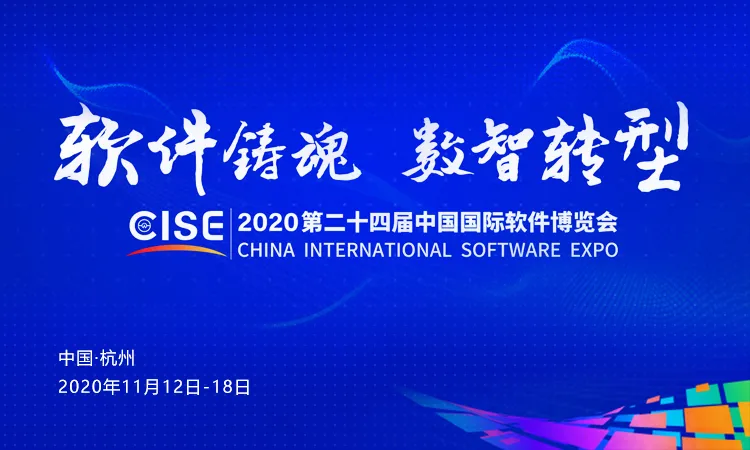 软件铸魂 数智转型

CISE 2020第二十四届中国国际软件博览会
CHINA INTERNATIONAL SOFTWARE EXPO

中国·杭州
2020年11月12日-18日